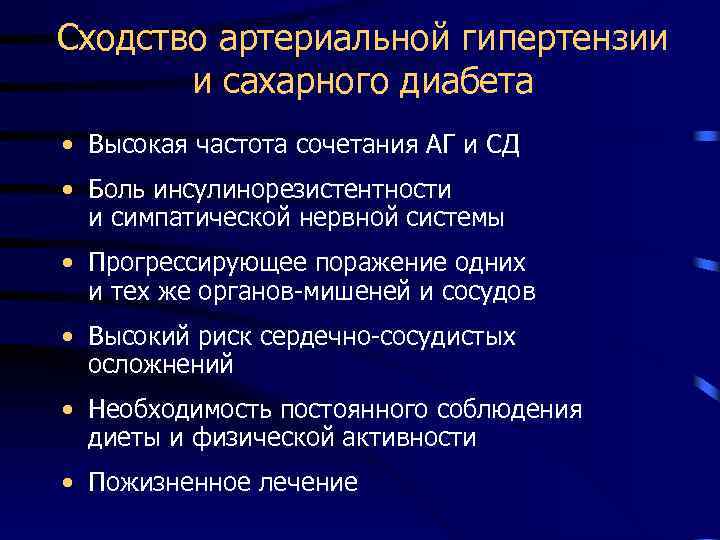 Сходство артериальной гипертензии и сахарного диабета

• Высокая частота сочетания АГ и СД
• Боль инсулинорезистентности и симпатической нервной системы
• Прогрессирующее поражение одних и тех же органов-мишеней и сосудов
• Высокий риск сердечно-сосудистых осложнений
• Необходимость постоянного соблюдения диеты и физической активности
• Пожизненное лечение